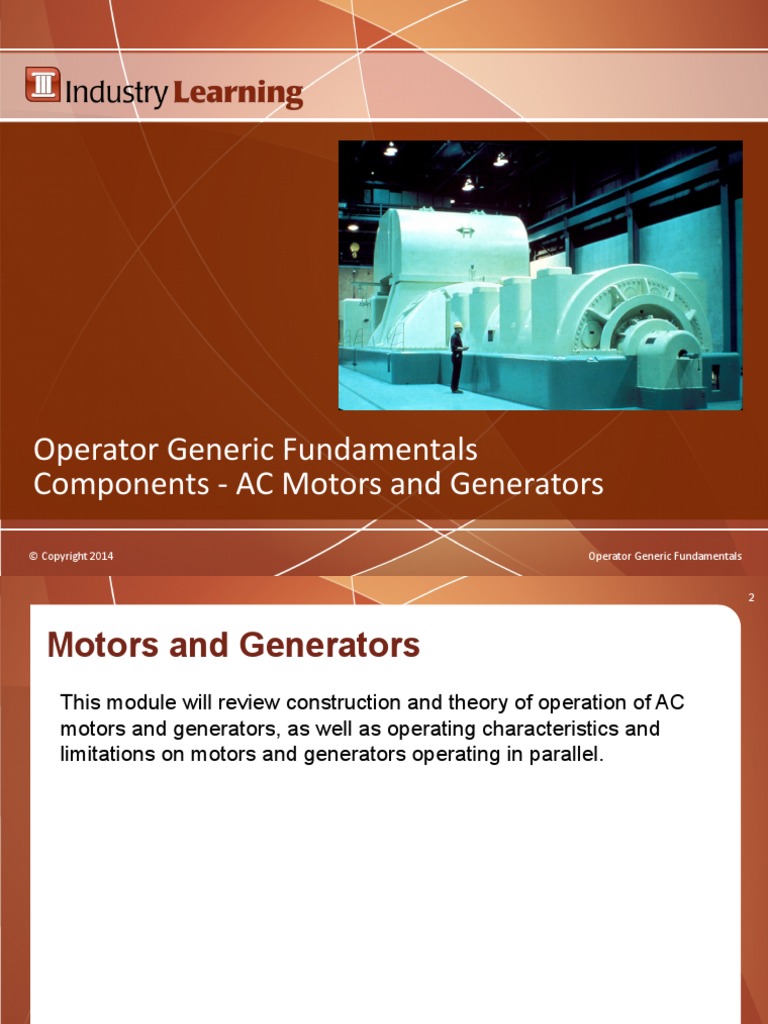 Industry Learning

Operator Generic Fundamentals
Components - AC Motors and Generators

© Copyright 2014

Operator Generic Fundamentals

2

Motors and Generators

This module will review construction and theory of operation of AC motors and generators, as well as operating characteristics and limitations on motors and generators operating in parallel.